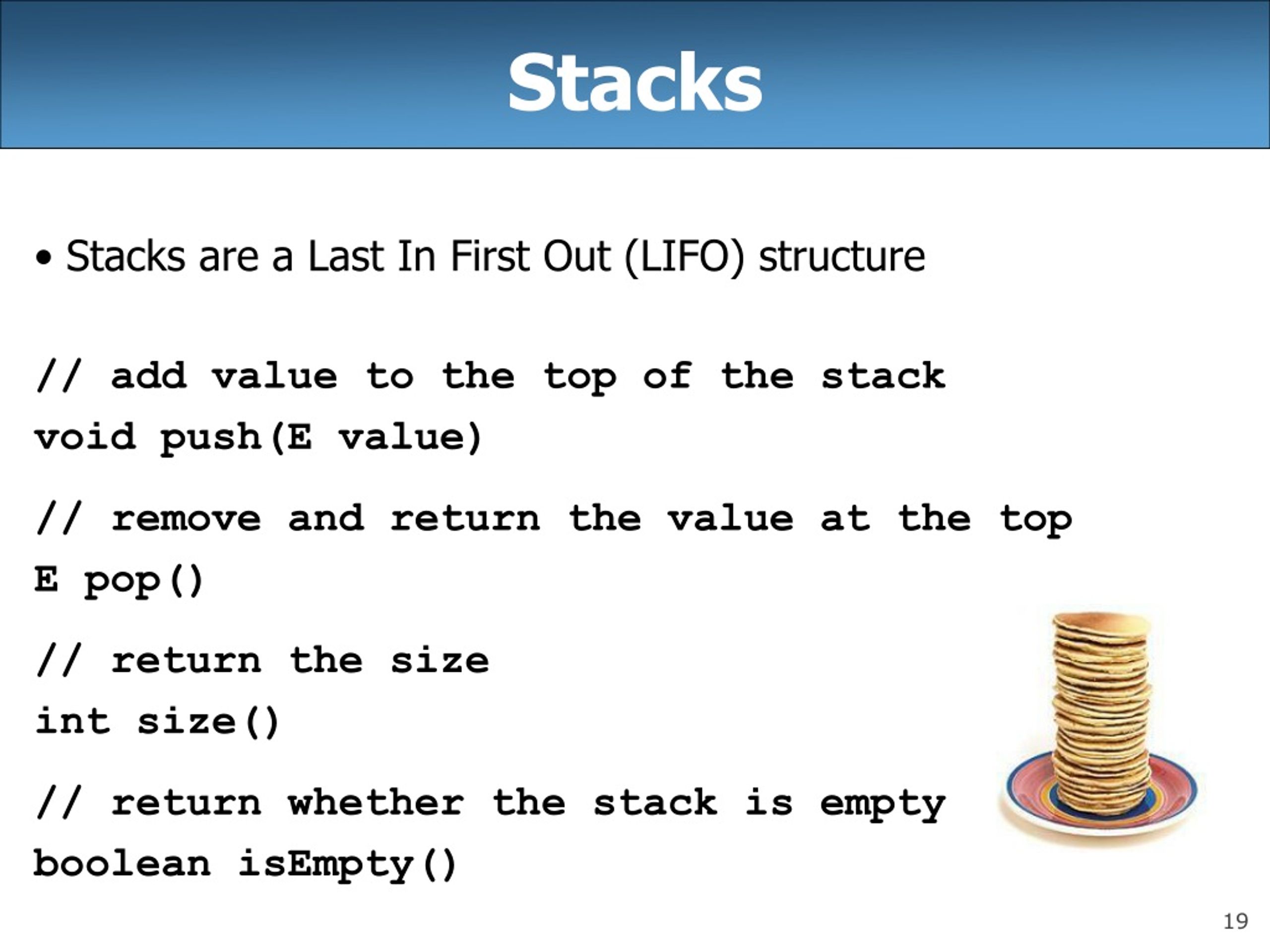 Stacks

• Stacks are a Last In First Out (LIFO) structure

// add value to the top of the stack
void push(E value)

// remove and return the value at the top
E pop()

// return the size
int size()

// return whether the stack is empty
boolean isEmpty()

19